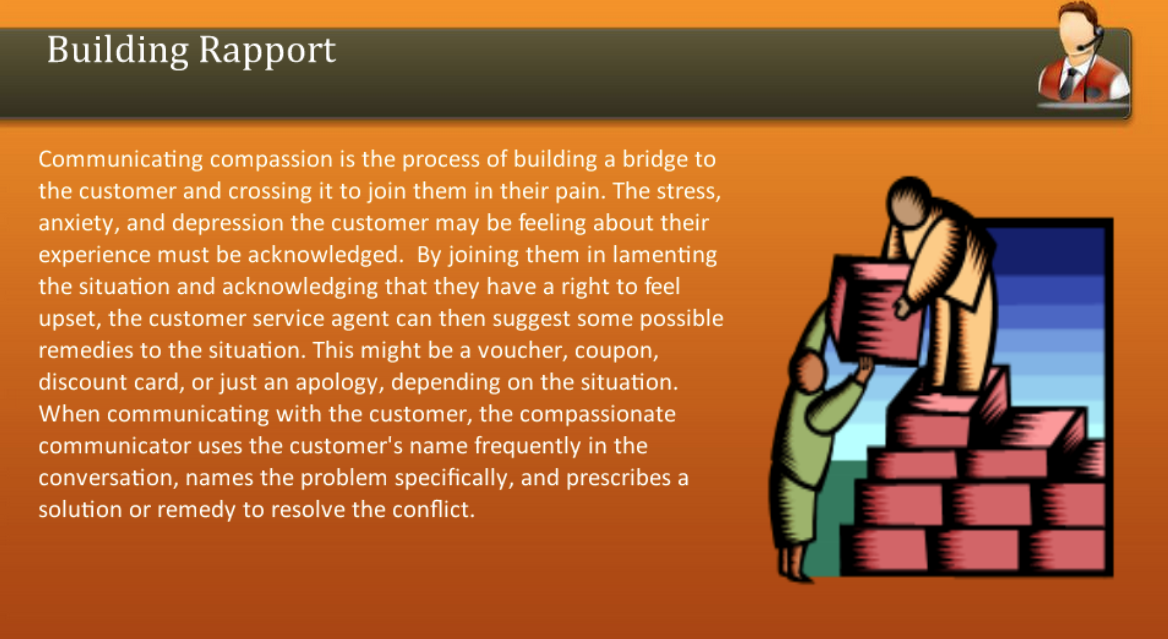 Building Rapport

Communicating compassion is the process of building a bridge to the customer and crossing it to join them in their pain. The stress, anxiety, and depression the customer may be feeling about their experience must be acknowledged. By joining them in lamenting the situation and acknowledging that they have a right to feel upset, the customer service agent can then suggest some possible remedies to the situation. This might be a voucher, coupon, discount card, or just an apology, depending on the situation. When communicating with the customer, the compassionate communicator uses the customer's name frequently in the conversation, names the problem specifically, and prescribes a solution or remedy to resolve the conflict.